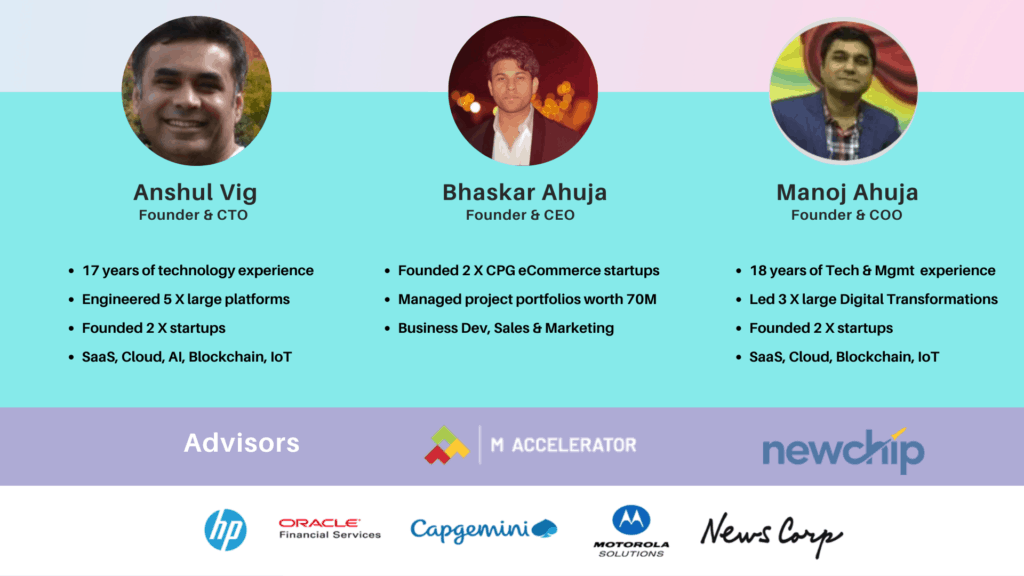 Anshul Vig
Founder & CTO

- 17 years of technology experience
- Engineered 5 X large platforms
- Founded 2 X startups
- SaaS, Cloud, AI, Blockchain, IoT

Bhaskar Ahuja
Founder & CEO

- Founded 2 X CPG eCommerce startups
- Managed project portfolios worth 70M
- Business Dev, Sales & Marketing

Manoj Ahuja
Founder & COO

- 18 years of Tech & Mgmt experience
- Led 3 X large Digital Transformations
- Founded 2 X startups
- SaaS, Cloud, Blockchain, IoT

Advisors

M ACCELERATOR

newchip

hp

ORACLE Financial Services

Capgemini

MOTOROLA SOLUTIONS

News Corp